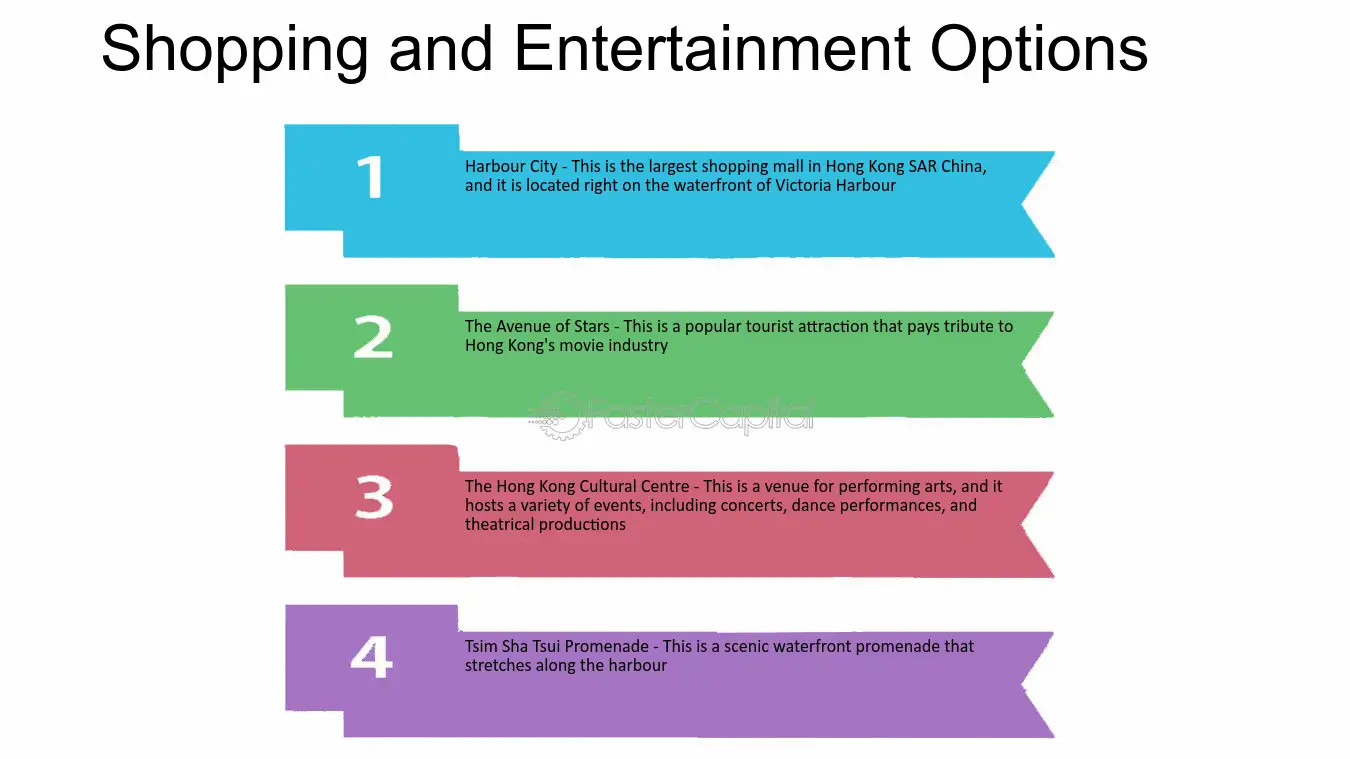 Shopping and Entertainment Options

1

Harbour City - This is the largest shopping mall in Hong Kong SAR China, and it is located right on the waterfront of Victoria Harbour

2

The Avenue of Stars - This is a popular tourist attraction that pays tribute to Hong Kong's movie industry

FasterCapital

3

The Hong Kong Cultural Centre - This is a venue for performing arts, and it hosts a variety of events, including concerts, dance performances, and theatrical productions

4

Tsim Sha Tsui Promenade - This is a scenic waterfront promenade that stretches along the harbour